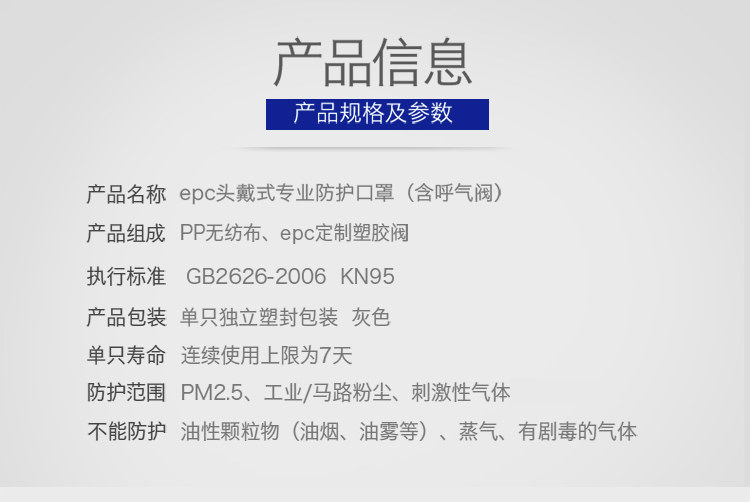 产品信息

产品规格及参数

产品名称 epc头戴式专业防护口罩（含呼气阀）

产品组成 PP无纺布、epc定制塑胶阀

执行标准 GB2626-2006 KN95

产品包装 单只独立塑封包装 灰色

单只寿命 连续使用上限为7天

防护范围 PM2.5、工业/马路粉尘、刺激性气体

不能防护 油性颗粒物（油烟、油雾等）、蒸气、有剧毒的气体